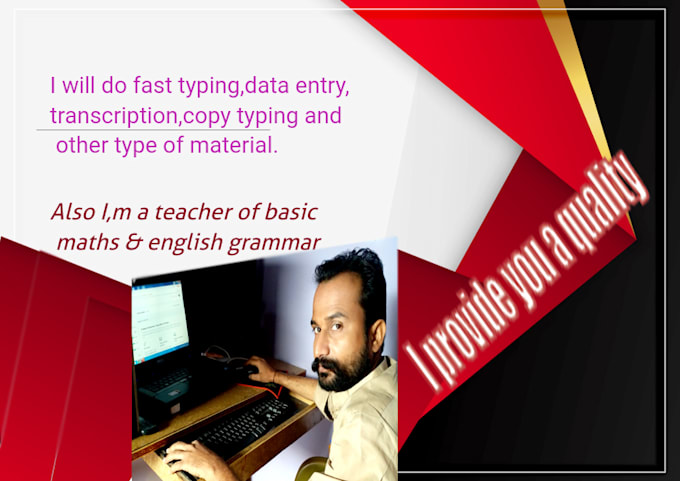 I will do fast typing,data entry, transcription,copy typing and other type of material.

Also I,m a teacher of basic maths & english grammar

I provide you a quality